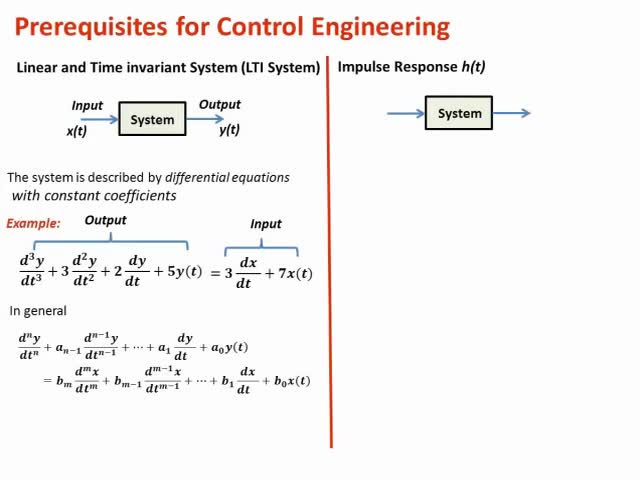 Prerequisites for Control Engineering

Linear and Time invariant System (LTI System)

Input
x(t)
System
Output
y(t)

The system is described by differential equations with constant coefficients

Example:
Output
Input

$\frac{d^3y}{dt^3} + 3\frac{d^2y}{dt^2} + 2\frac{dy}{dt} + 5y(t) = 3\frac{dx}{dt} + 7x(t)$

In general

$\frac{d^ny}{dt^n} + a_{n-1}\frac{d^{n-1}y}{dt^{n-1}} + \cdots + a_1\frac{dy}{dt} + a_0y(t)$
$= b_m\frac{d^mx}{dt^m} + b_{m-1}\frac{d^{m-1}x}{dt^{m-1}} + \cdots + b_1\frac{dx}{dt} + b_0x(t)$

Impulse Response h(t)

System